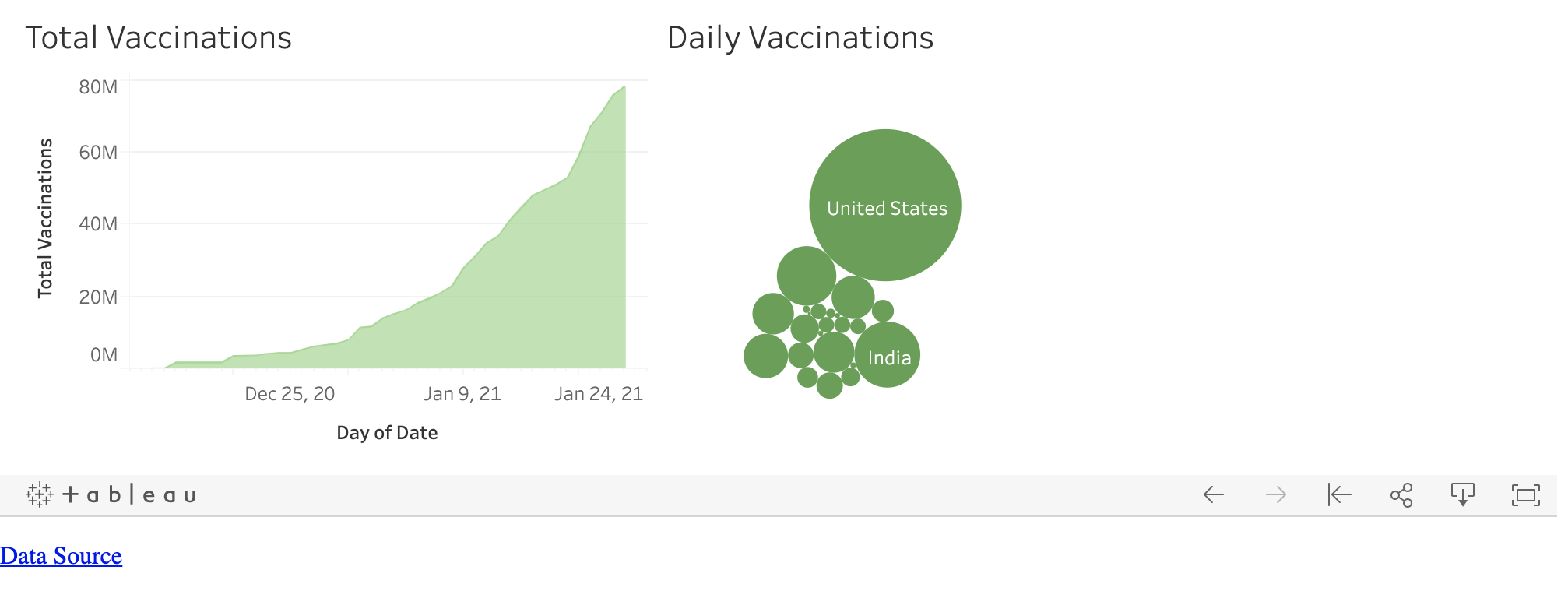 Total Vaccinations

Total Vaccinations

80M

60M

40M

20M

0M

Dec 25, 20

Jan 9, 21

Jan 24, 21

Day of Date

Daily Vaccinations

United States

India

+ a b | e a u

Data Source